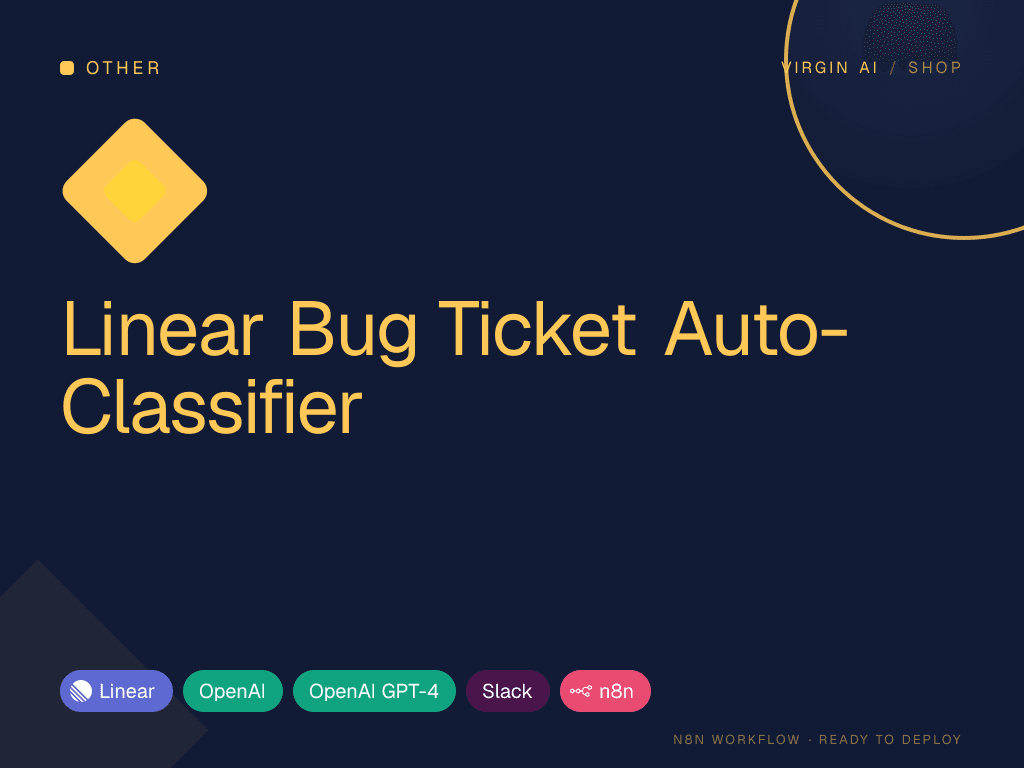 OTHER

VIRGIN AI / SHOP

Linear Bug Ticket Auto-Classifier

Linear OpenAI OpenAI GPT-4 Slack n8n

N8N WORKFLOW · READY TO DEPLOY